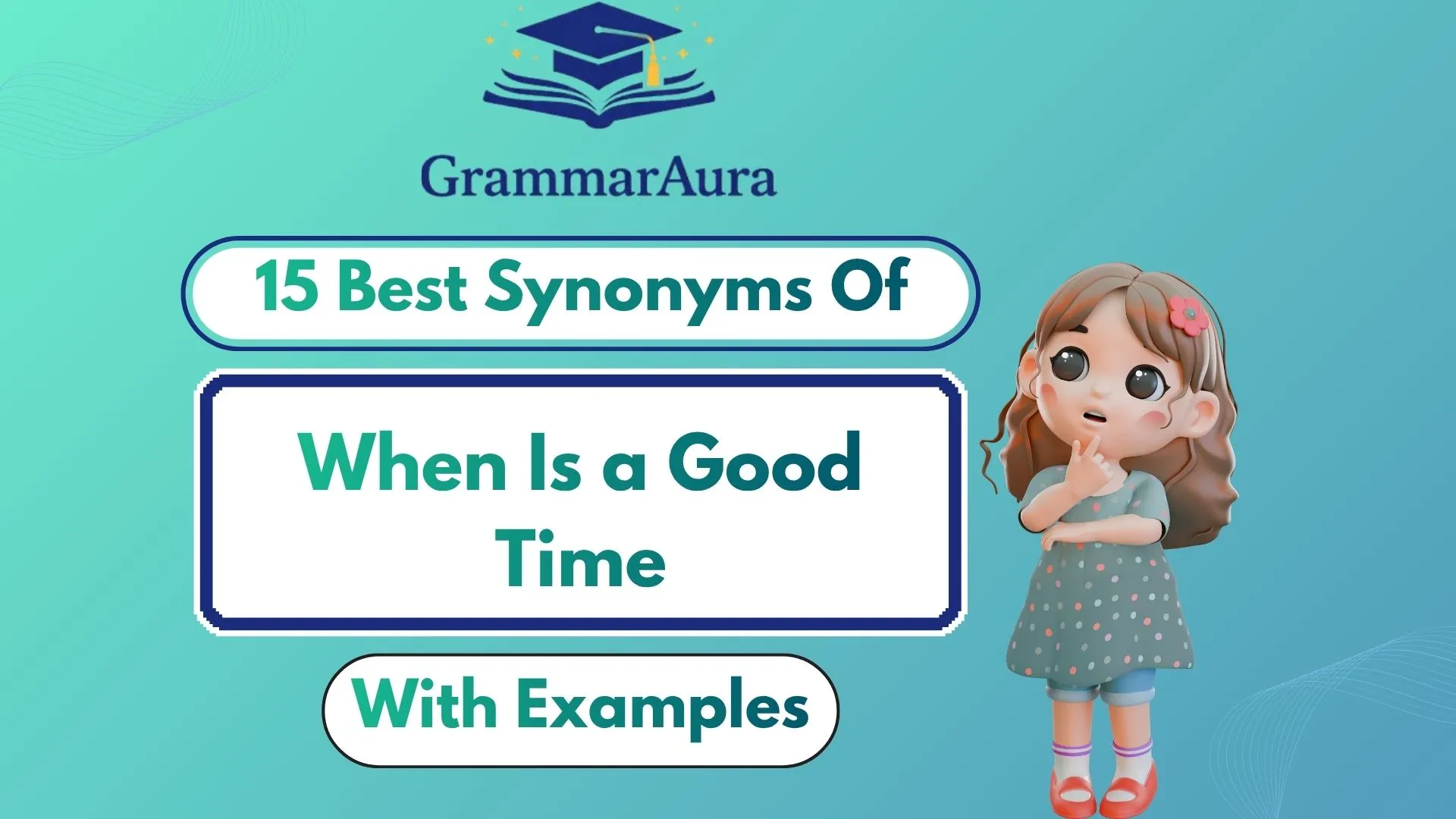 GrammarAura

15 Best Synonyms Of

When Is a Good Time

With Examples